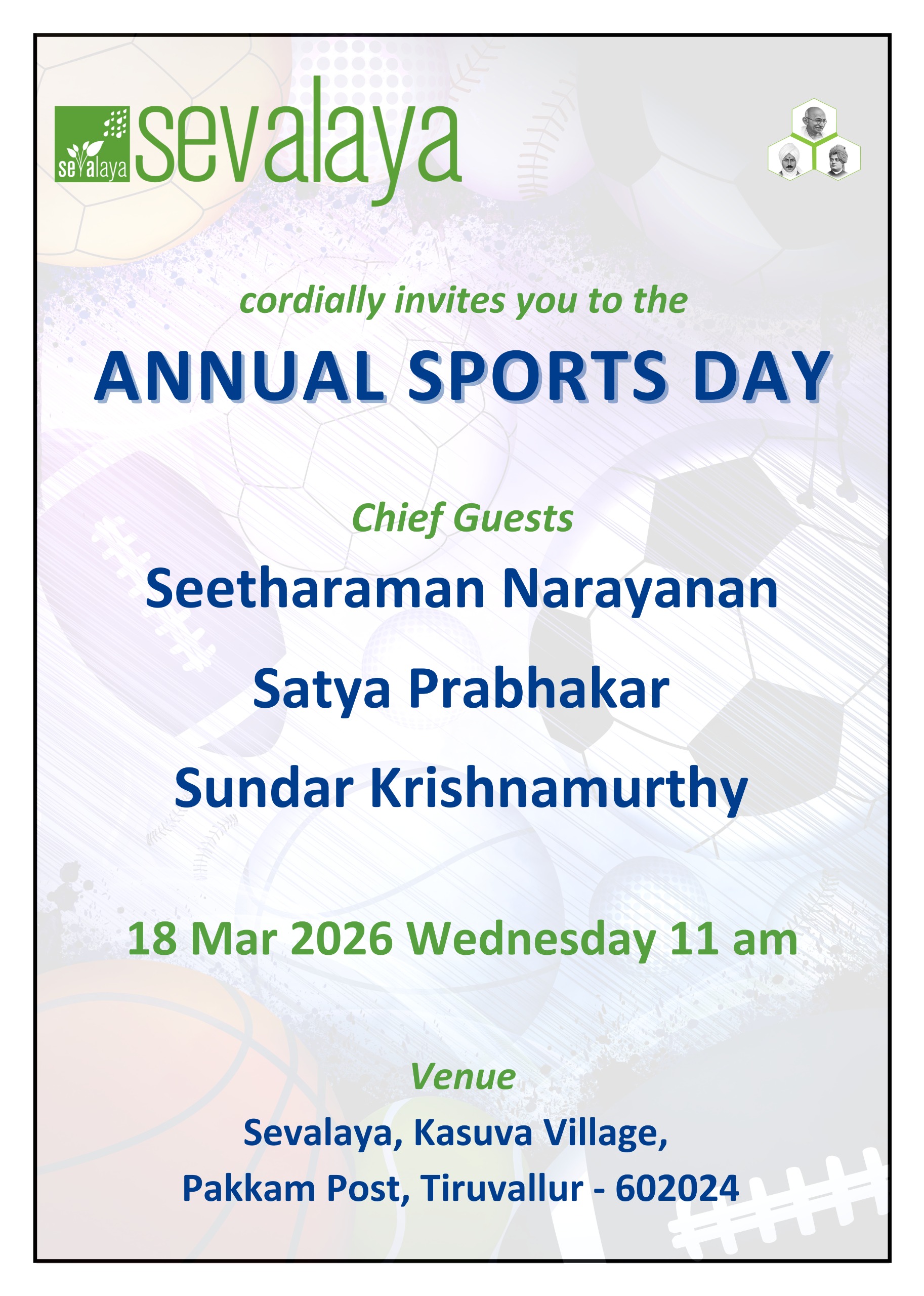 sevalaya

sevalaya

cordially invites you to the

ANNUAL SPORTS DAY

Chief Guests

Seetharaman Narayanan

Satya Prabhakar

Sundar Krishnamurthy

18 Mar 2026 Wednesday 11 am

Venue

Sevalaya, Kasuva Village,

Pakkam Post, Tiruvallur - 602024